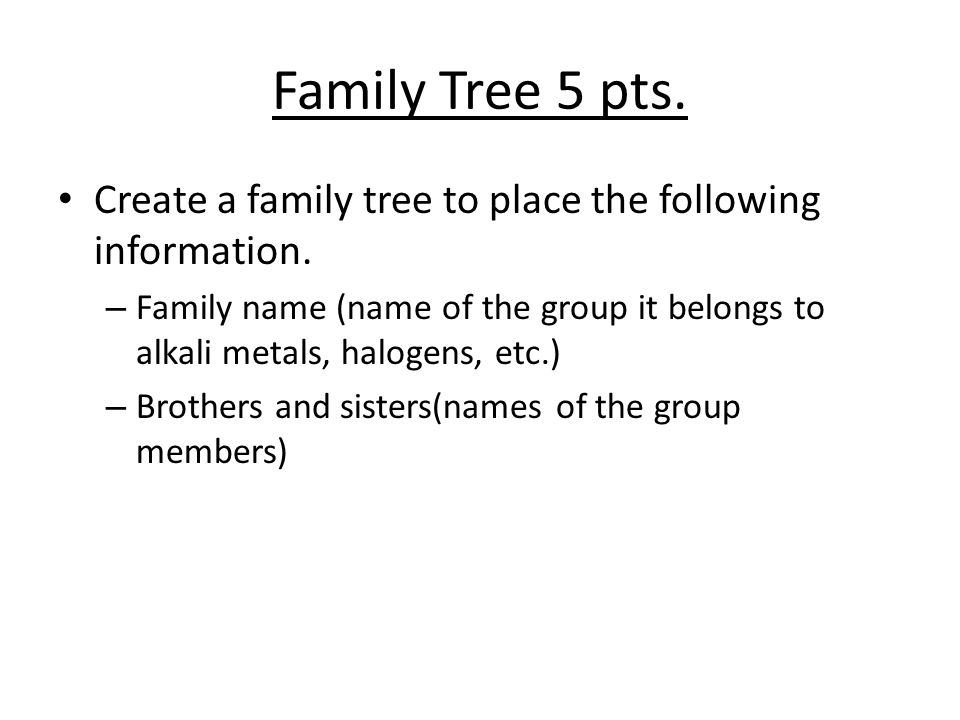 Family Tree 5 pts.

• Create a family tree to place the following information.

– Family name (name of the group it belongs to alkali metals, halogens, etc.)

– Brothers and sisters(names of the group members)